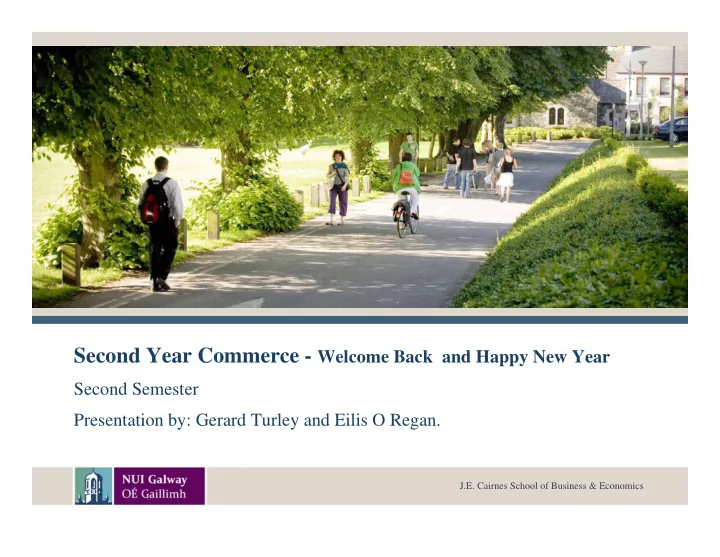 Second Year Commerce - Welcome Back and Happy New Year

Second Semester

Presentation by: Gerard Turley and Eilis O Regan.

NUI Galway
OÉ Gaillimh

J.E. Cairnes School of Business & Economics